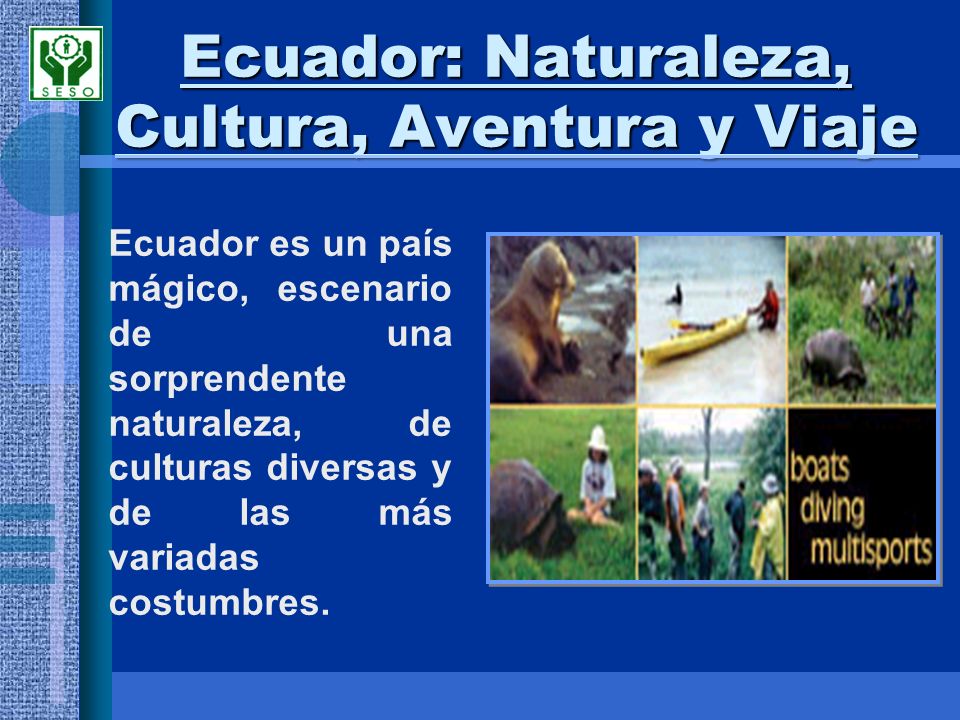 SESO

Ecuador: Naturaleza, Cultura, Aventura y Viaje

Ecuador es un país mágico, escenario de una sorprendente naturaleza, de culturas diversas y de las más variadas costumbres.

boats
diving
multisports